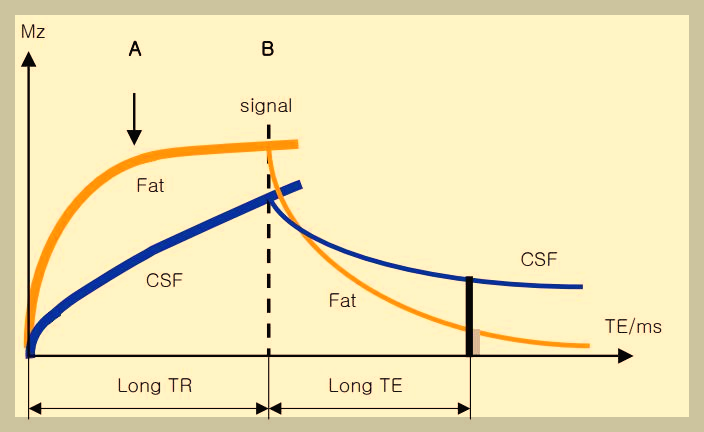 Mz

A

B

signal

Fat

CSF

CSF

Fat

TE/ms

Long TR

Long TE